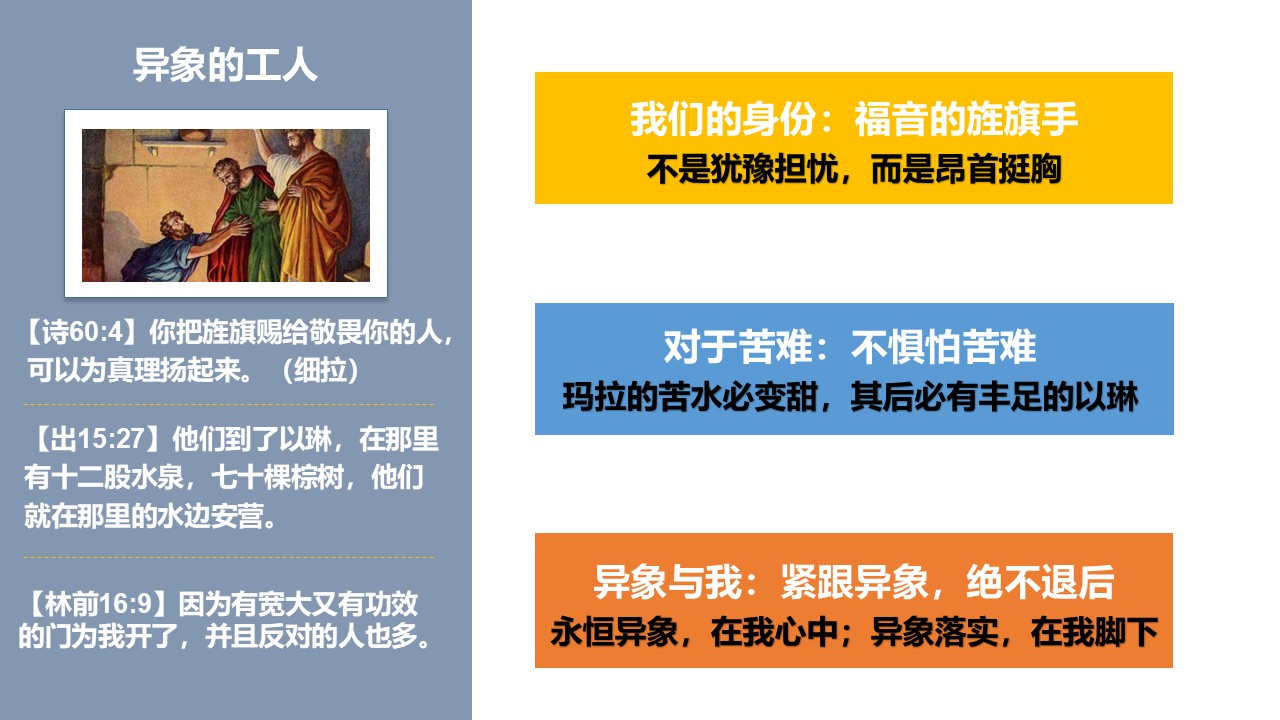 异象的工人

【诗60:4】你把旌旗赐给敬畏你的人，可以为真理扬起来。（细拉）

【出15:27】他们到了以琳，在那里有十二股水泉，七十棵棕树，他们就在那里的水边安营。

【林前16:9】因为有宽大又有功效的门为我开了，并且反对的人也多。

我们的身份：福音的旌旗手
不是犹豫担忧，而是昂首挺胸

对于苦难：不惧怕苦难
玛拉的苦水必变甜，其后必有丰足的以琳

异象与我：紧跟异象，绝不退后
永恒异象，在我心中；异象落实，在我脚下